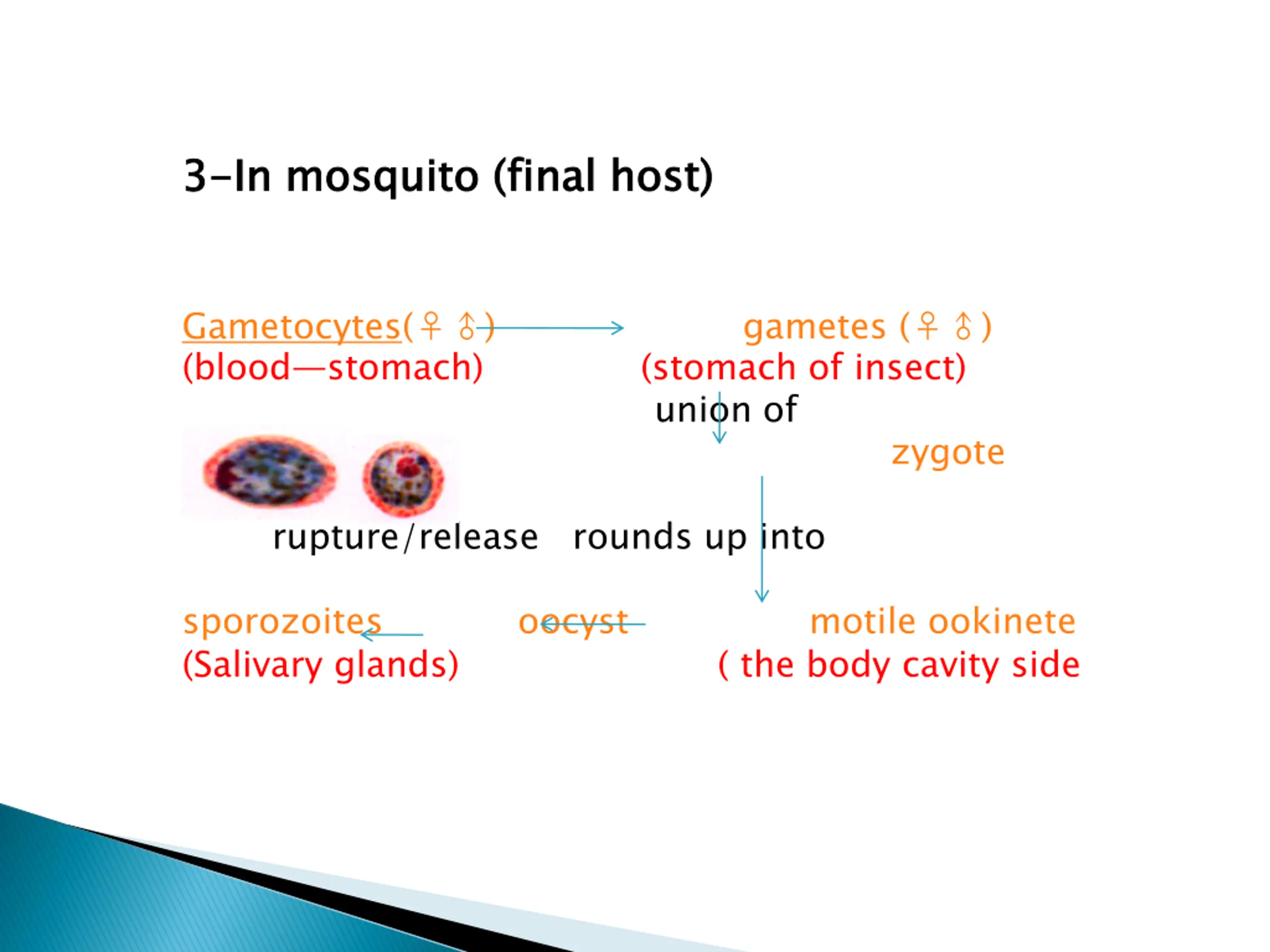 3-In mosquito (final host)

Gametocytes(♀ ♂) gametes (♀ ♂)
(blood—stomach) (stomach of insect)

union of

zygote

rupture/release rounds up into

sporozoites oocyst motile ookinete
(Salivary glands) ( the body cavity side